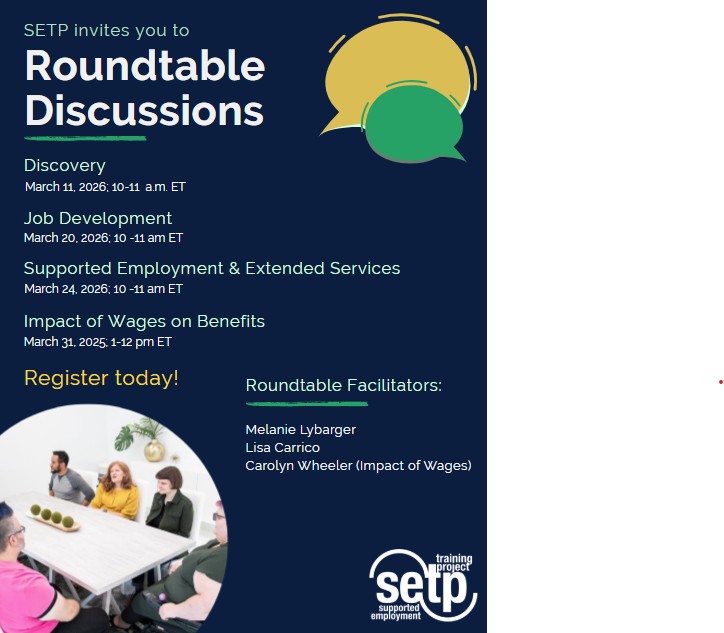 SETP invites you to
Roundtable Discussions

Discovery
March 11, 2026; 10-11 a.m. ET

Job Development
March 20, 2026; 10 -11 am ET

Supported Employment & Extended Services
March 24, 2026; 10 -11 am ET

Impact of Wages on Benefits
March 31, 2025; 1-12 pm ET

Register today!

Roundtable Facilitators:

Melanie Lybarger
Lisa Carrico
Carolyn Wheeler (Impact of Wages)

training project
setp
supported employment